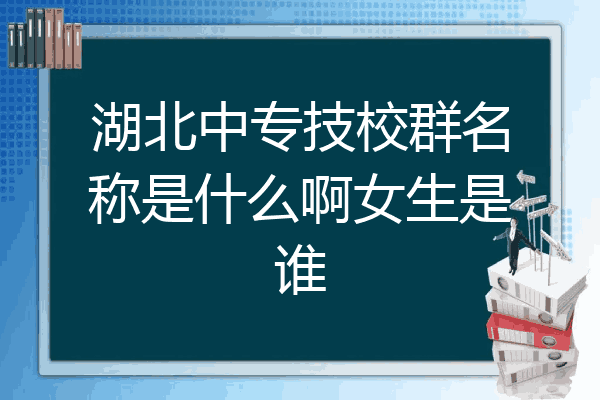 湖北中专技校群名称是什么啊女生是谁